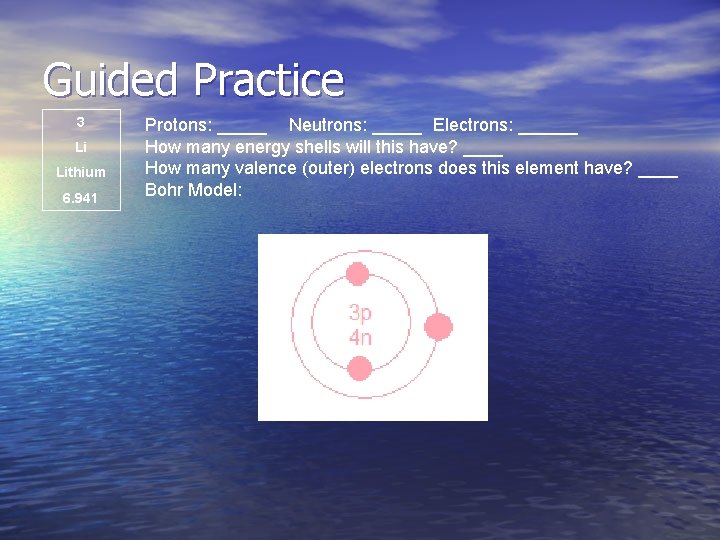 Guided Practice

3
Li
Lithium
6.941

Protons: _____ Neutrons: _____ Electrons: ______
How many energy shells will this have? ____
How many valence (outer) electrons does this element have? ____
Bohr Model:

3p
4n